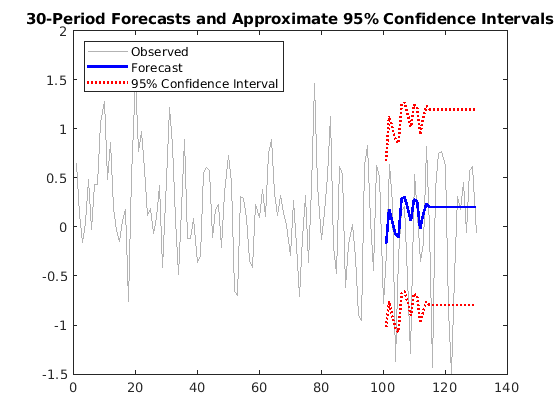 30-Period Forecasts and Approximate 95% Confidence Intervals

Observed
Forecast
95% Confidence Interval

2
1.5
1
0.5
0
-0.5
-1
-1.5

0
20
40
60
80
100
120
140